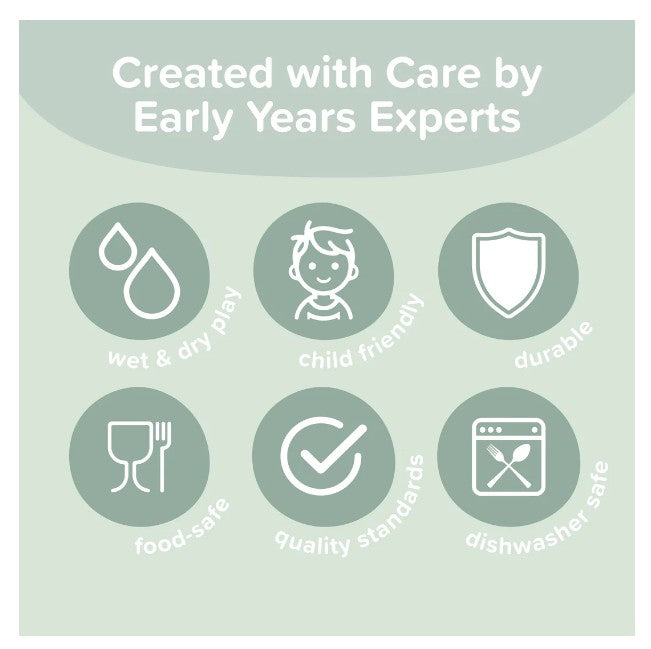 Created with Care by Early Years Experts

wet & dry play

child friendly

durable

food-safe

quality standards

dishwasher safe